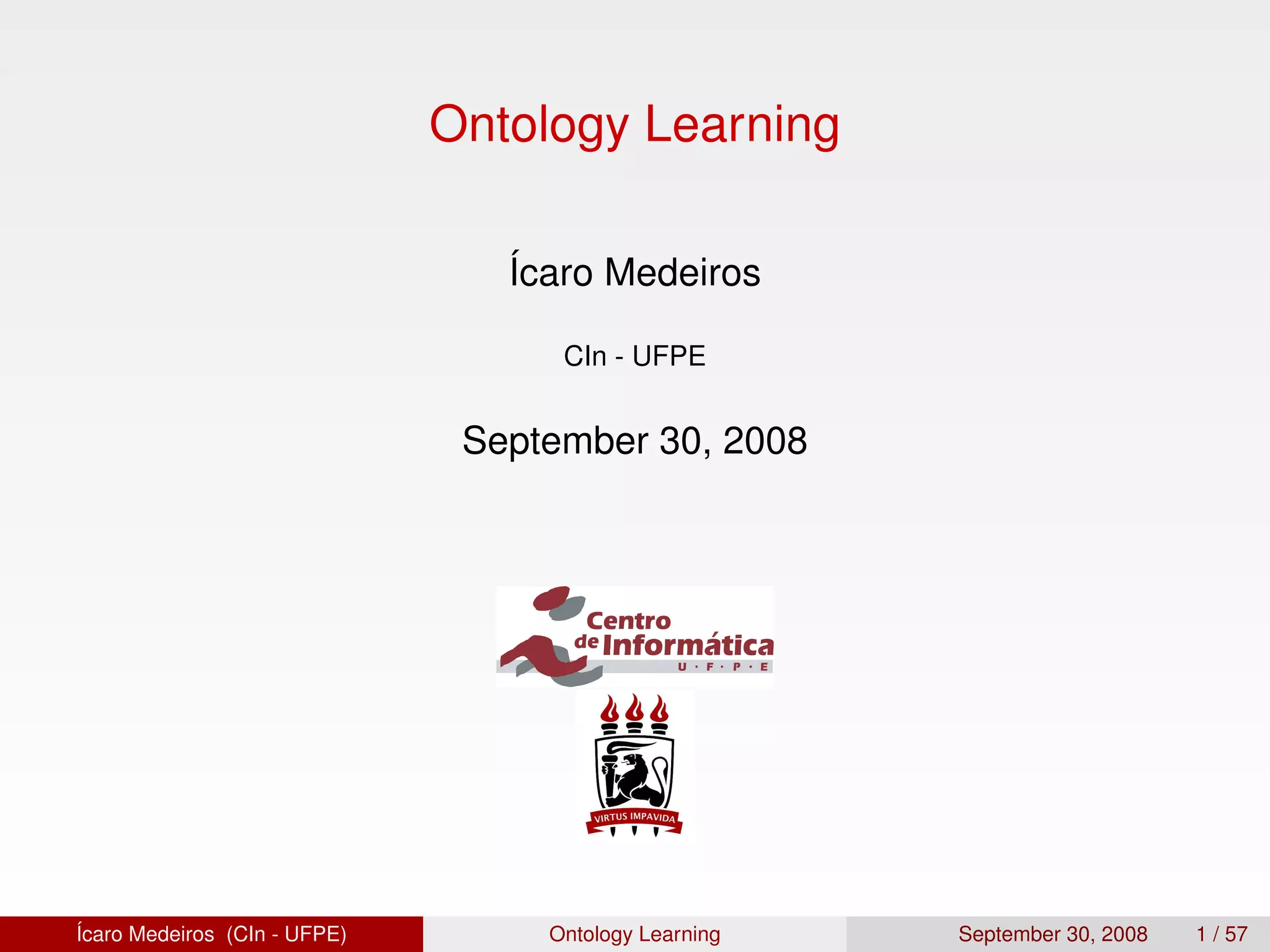 Ontology Learning

Ícaro Medeiros

CIn - UFPE

September 30, 2008

Centro de Informática U · F · P · E

VIRTUS IMPAVIDA

Ícaro Medeiros (CIn - UFPE)    Ontology Learning    September 30, 2008    1 / 57